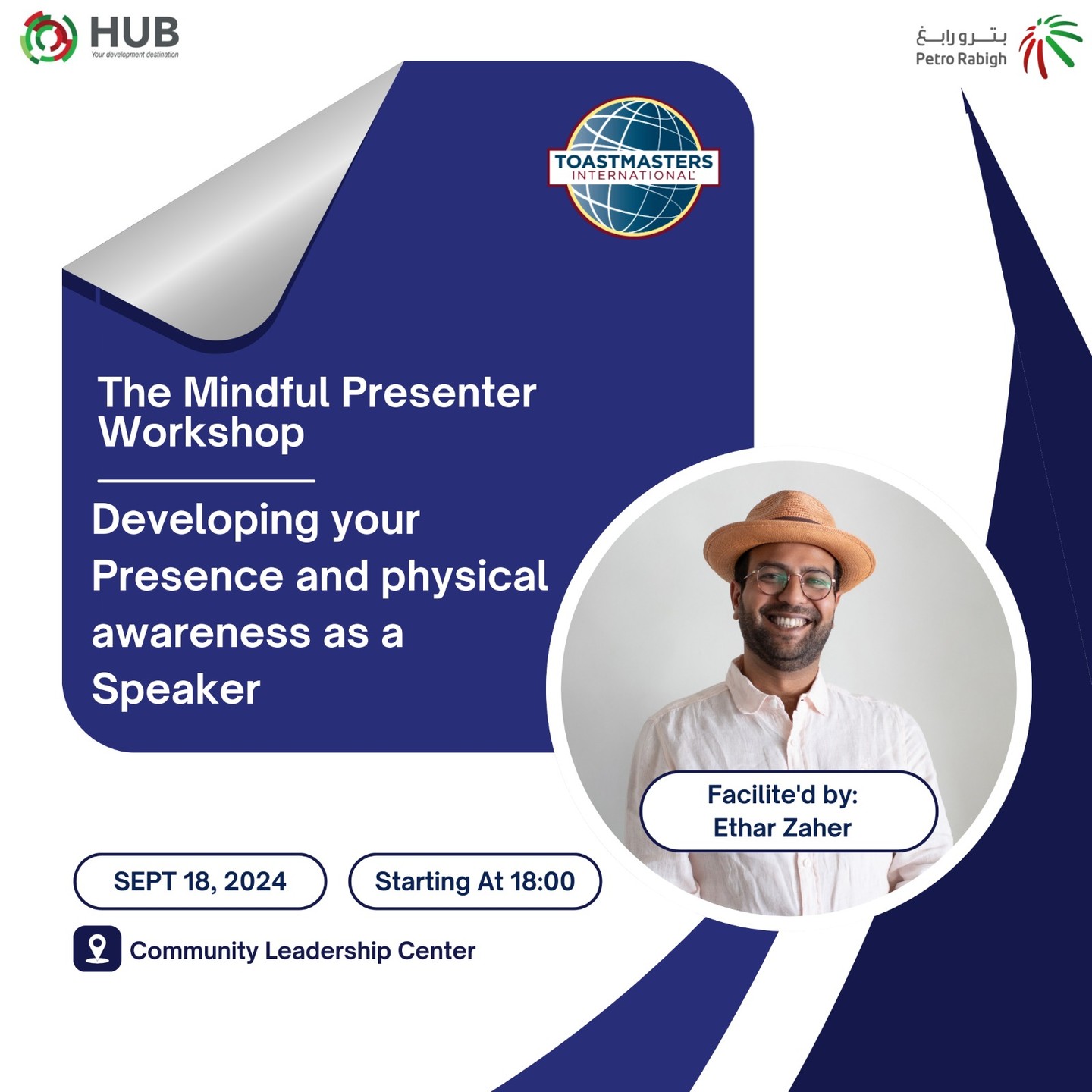 HUB
Your development destination

بترورابغ
Petro Rabigh

TOASTMASTERS
INTERNATIONAL

The Mindful Presenter Workshop

Developing your Presence and physical awareness as a Speaker

Facilite'd by:
Ethar Zaher

SEPT 18, 2024

Starting At 18:00

Community Leadership Center